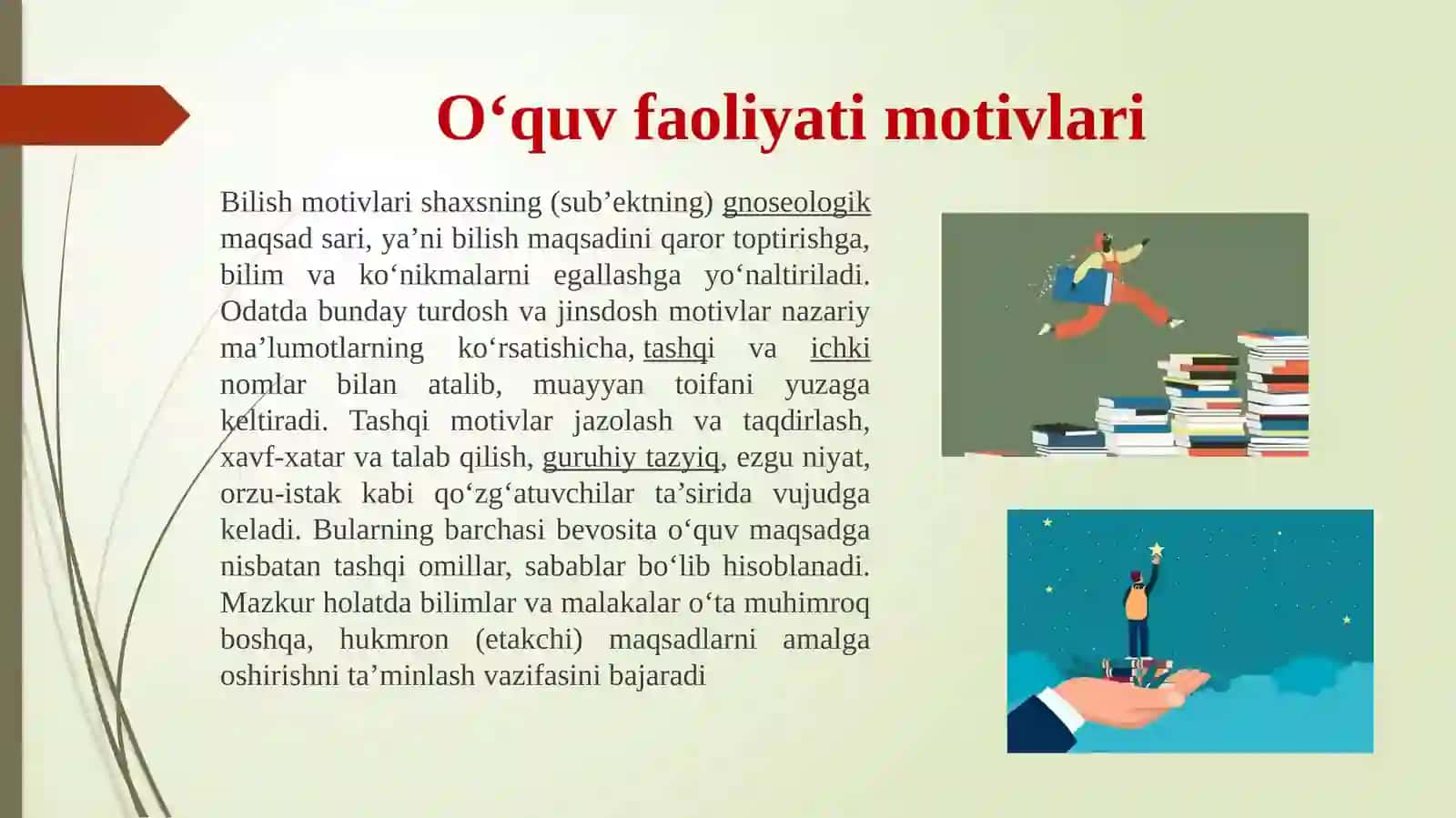 O‘quv faoliyati motivlari

Bilish motivlari shaxsning (sub’ektning) gnoseologik maqsad sari, ya’ni bilish maqsadini qaror toptirishga, bilim va ko‘nikmalarni egallashga yo‘naltiriladi. Odatda bunday turdosh va jinsdosh motivlar nazariy ma’lumotlarning ko‘rsatishicha, tashqi va ichki nomlar bilan atalib, muayyan toifani yuzaga keltiradi. Tashqi motivlar jazolash va taqdirlash, xavf-xatar va talab qilish, guruhiy tazyiq, ezgu niyat, orzu-istak kabi qo‘zg‘atuvchilar ta’sirida vujudga keladi. Bularning barchasi bevosita o‘quv maqsadga nisbatan tashqi omillar, sabablar bo‘lib hisoblanadi. Mazkur holatda bilimlar va malakalar o‘ta muhimroq boshqa, hukmron (etakchi) maqsadlarni amalga oshirishni ta’minlash vazifasini bajaradi